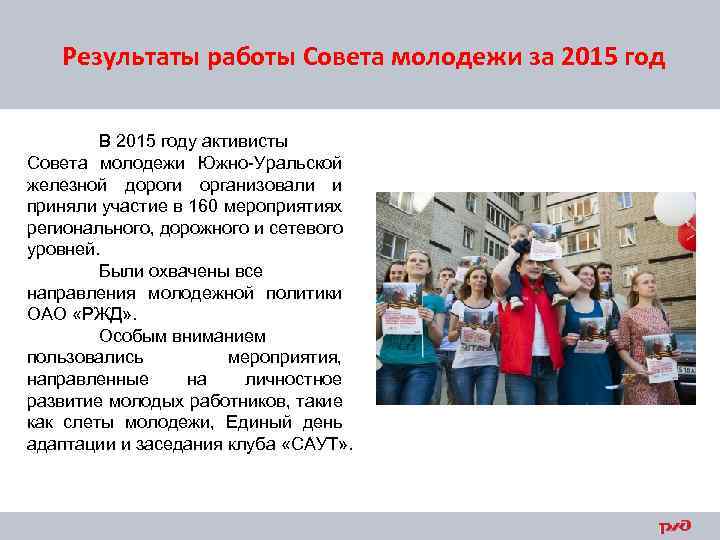 Результаты работы Совета молодежи за 2015 год

В 2015 году активисты Совета молодежи Южно-Уральской железной дороги организовали и приняли участие в 160 мероприятиях регионального, дорожного и сетевого уровней.

Были охвачены все направления молодежной политики ОАО «РЖД».

Особым вниманием пользовались мероприятия, направленные на личностное развитие молодых работников, такие как слеты молодежи, Единый день адаптации и заседания клуба «САУТ».

РЖД